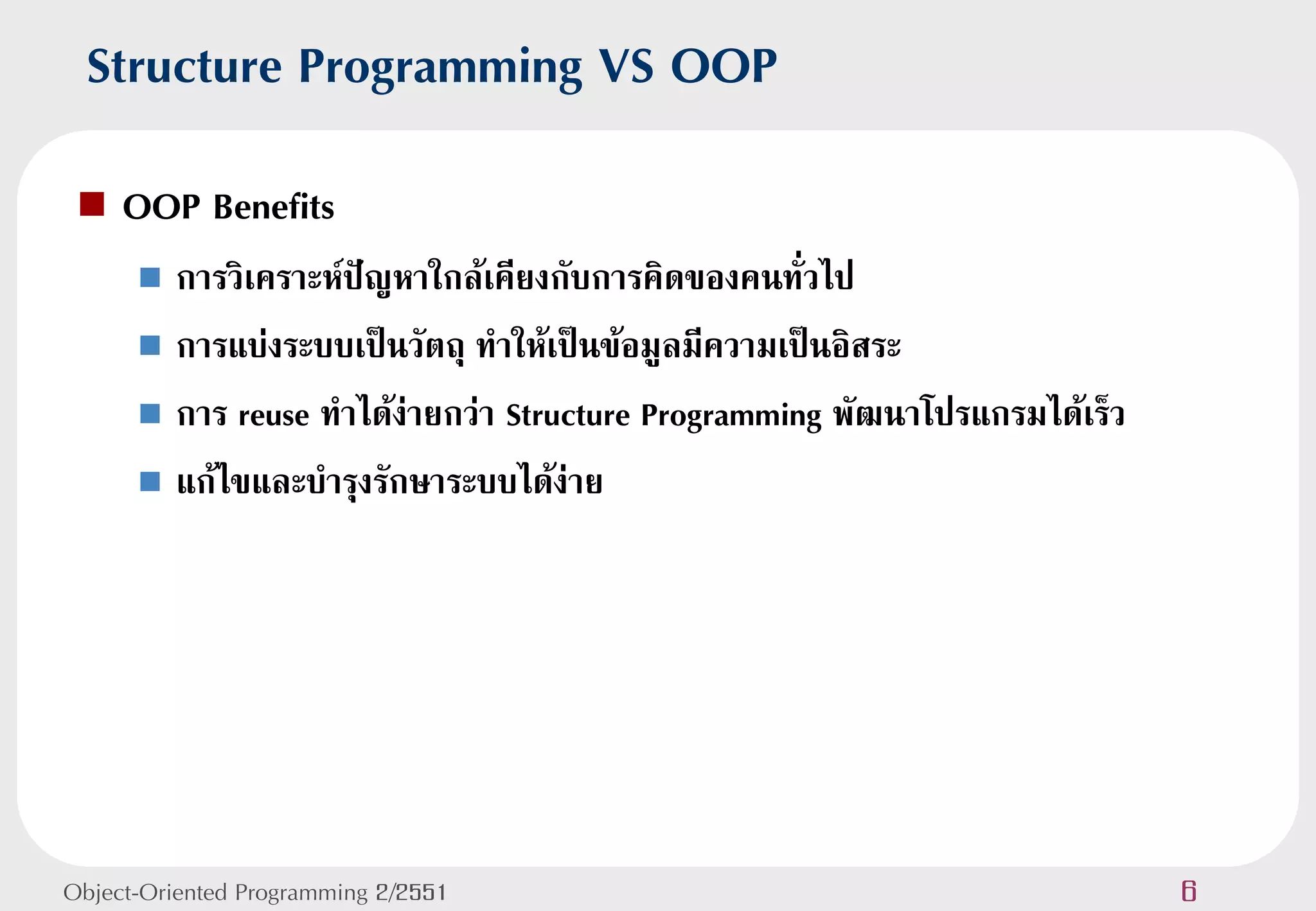 Structure Programming VS OOP

OOP Benefits

การวิเคราะห์ปัญหาใกล้เคียงกับการคิดของคนทั่วไป

การแบ่งระบบเป็นวัตถุ ทำให้เป็นข้อมูลมีความเป็นอิสระ

การ reuse ทำได้ง่ายกว่า Structure Programming พัฒนาโปรแกรมได้เร็ว

แก้ไขและบำรุงรักษาระบบได้ง่าย

Object-Oriented Programming 2/2551

6